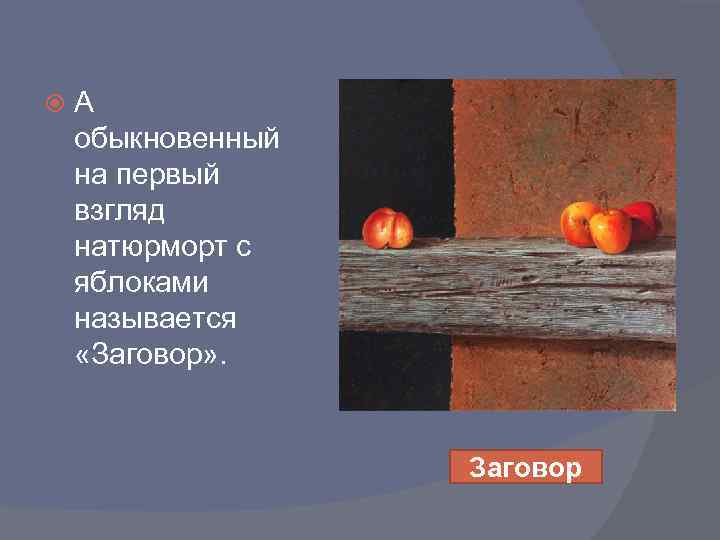 А обыкновенный на первый взгляд натюрморт с яблоками называется «Заговор».

Заговор